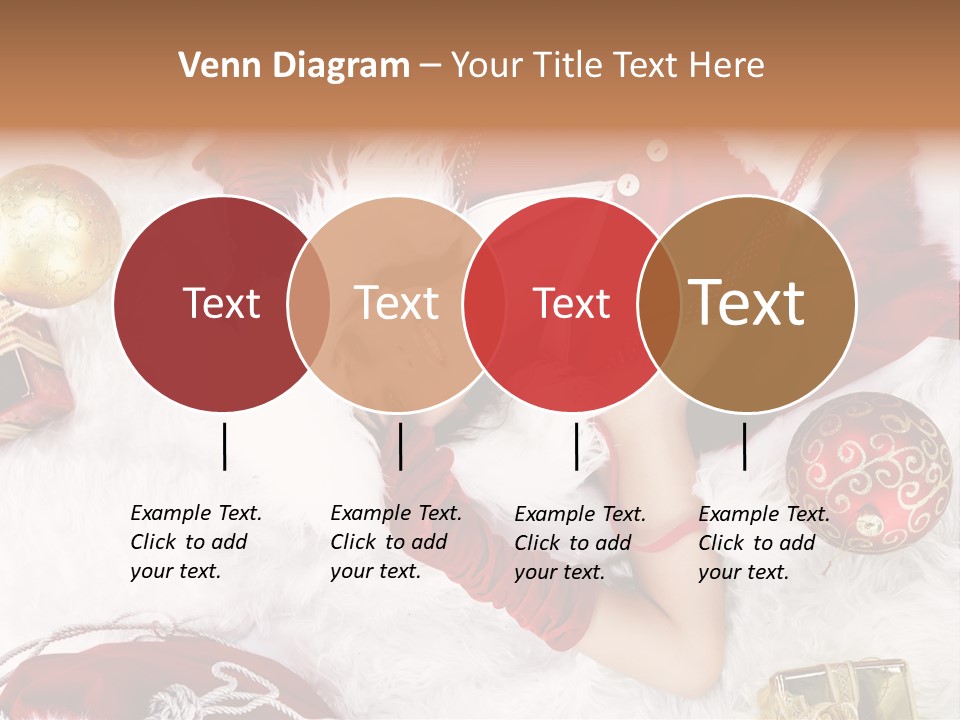 Venn Diagram – Your Title Text Here

Text

Text

Text

Text

Example Text. Click to add your text.

Example Text. Click to add your text.

Example Text. Click to add your text.

Example Text. Click to add your text.